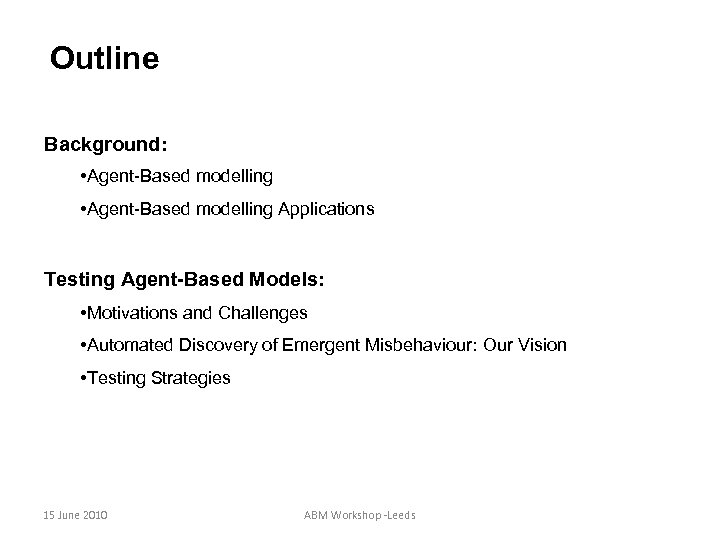 Outline

Background:

•Agent-Based modelling

•Agent-Based modelling Applications

Testing Agent-Based Models:

•Motivations and Challenges

•Automated Discovery of Emergent Misbehaviour: Our Vision

•Testing Strategies

15 June 2010

ABM Workshop -Leeds